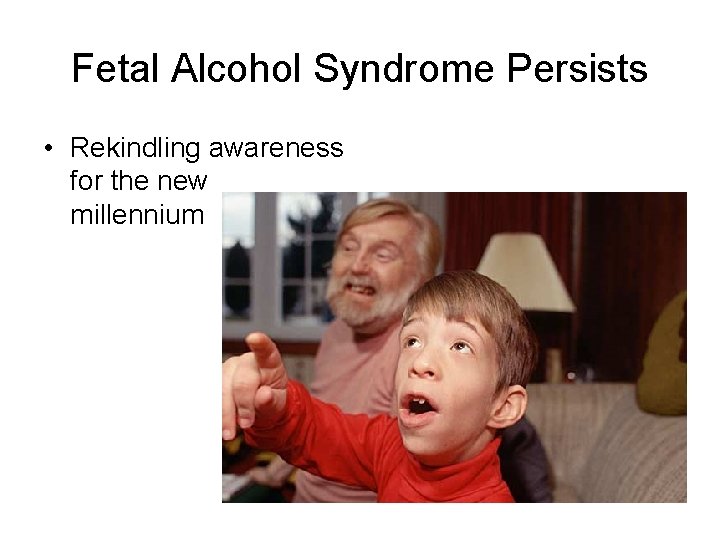 Fetal Alcohol Syndrome Persists

• Rekindling awareness for the new millennium